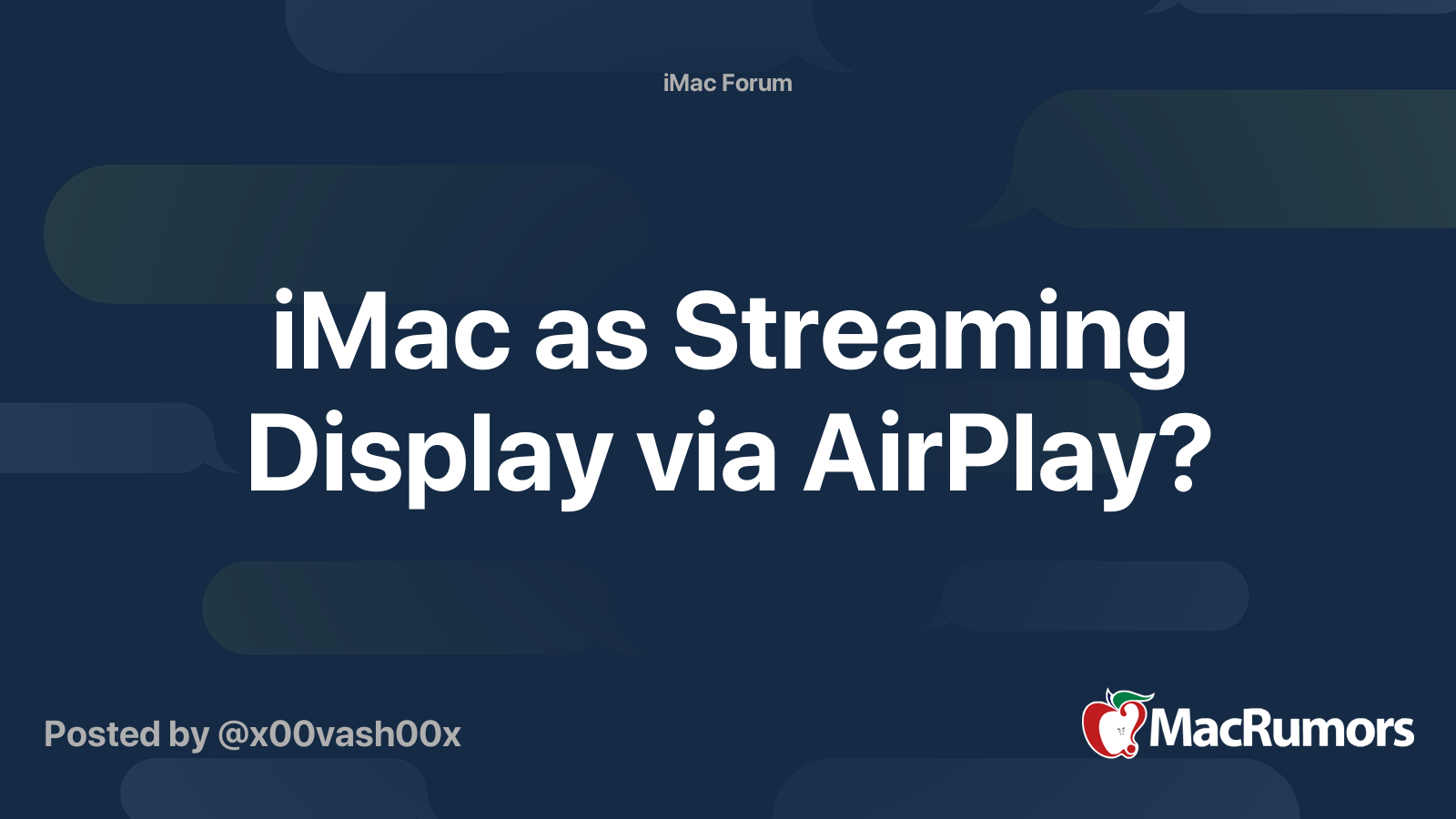 iMac Forum

iMac as Streaming Display via AirPlay?

Posted by @x00vash00x

MacRumors